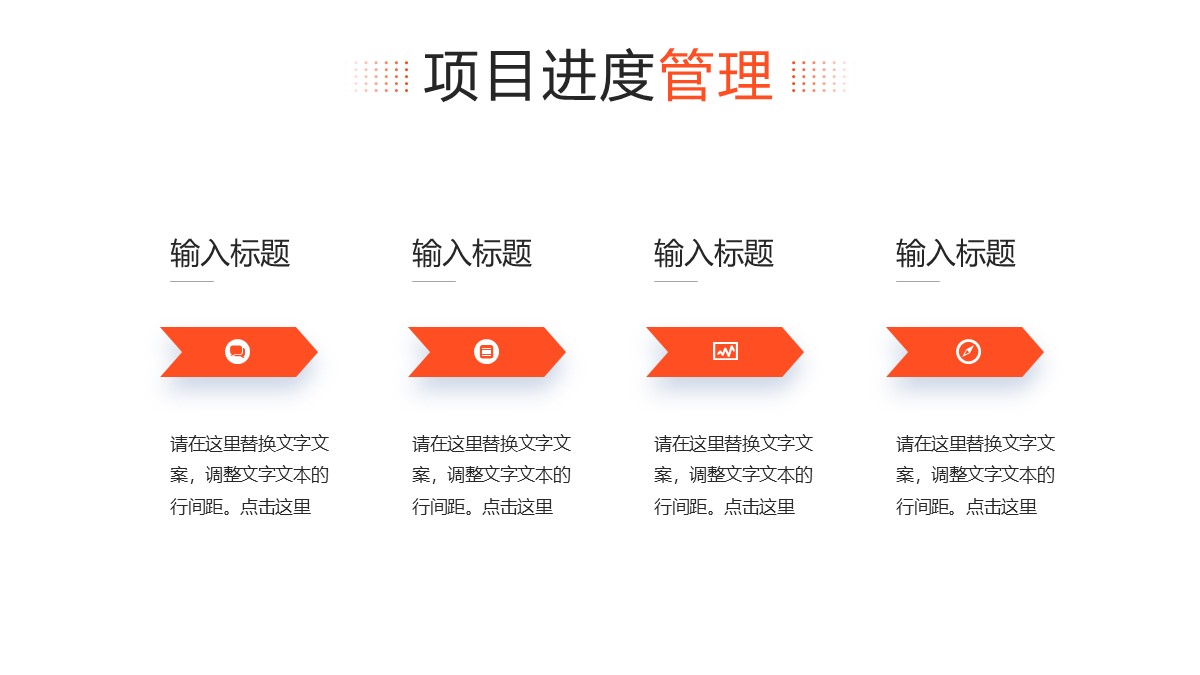 项目进度管理

输入标题

请在这里替换文字文案，调整文字文本的行间距。点击这里

输入标题

请在这里替换文字文案，调整文字文本的行间距。点击这里

输入标题

请在这里替换文字文案，调整文字文本的行间距。点击这里

输入标题

请在这里替换文字文案，调整文字文本的行间距。点击这里